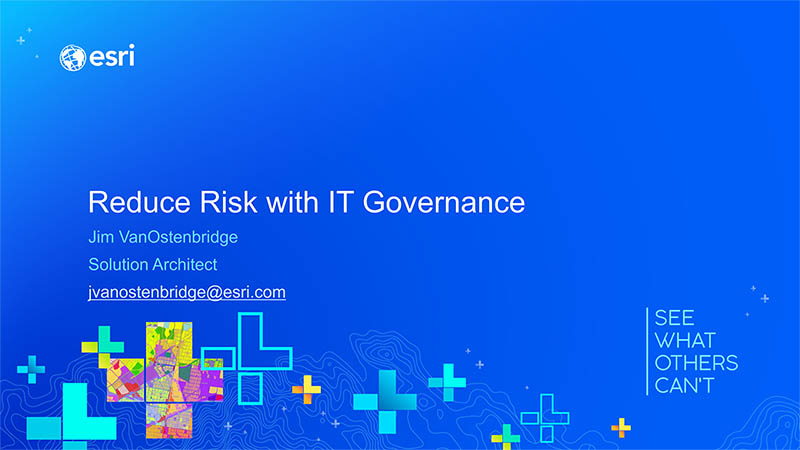 esri

Reduce Risk with IT Governance

Jim VanOstenbridge

Solution Architect

jvanostenbridge@esri.com

SEE WHAT OTHERS CAN'T